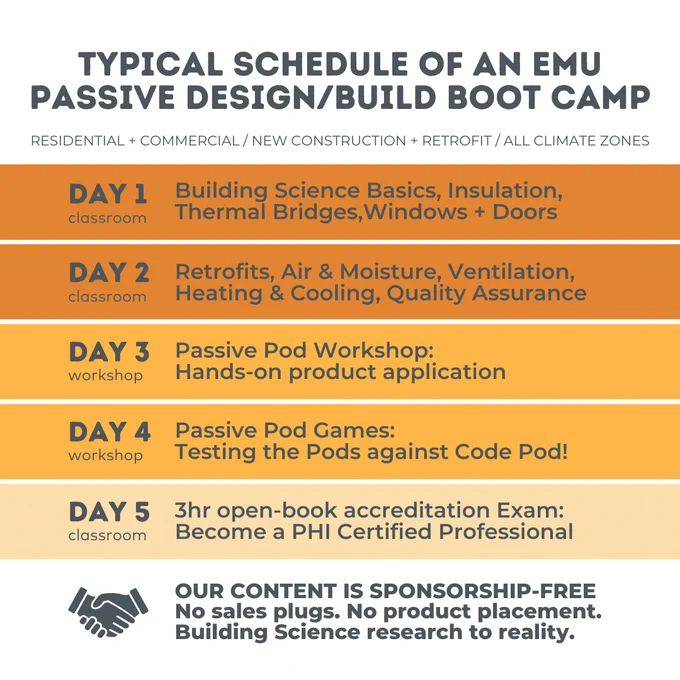 TYPICAL SCHEDULE OF AN EMU PASSIVE DESIGN/BUILD BOOT CAMP

RESIDENTIAL + COMMERCIAL / NEW CONSTRUCTION + RETROFIT / ALL CLIMATE ZONES

DAY 1
classroom
Building Science Basics, Insulation, Thermal Bridges,Windows + Doors

DAY 2
classroom
Retrofits, Air & Moisture, Ventilation, Heating & Cooling, Quality Assurance

DAY 3
workshop
Passive Pod Workshop: Hands-on product application

DAY 4
workshop
Passive Pod Games: Testing the Pods against Code Pod!

DAY 5
classroom
3hr open-book accreditation Exam: Become a PHI Certified Professional

OUR CONTENT IS SPONSORSHIP-FREE
No sales plugs. No product placement.
Building Science research to reality.